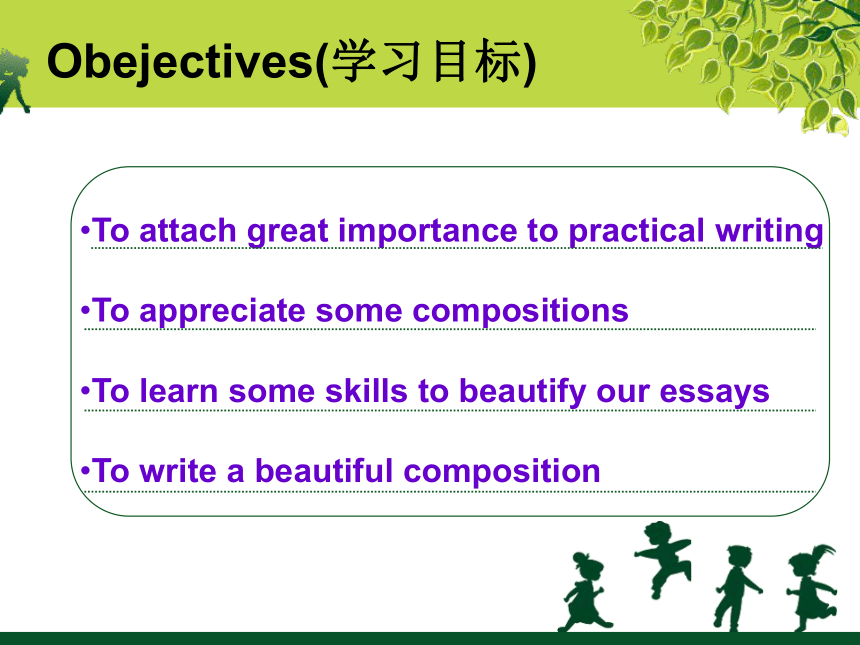 Obejectives(学习目标)

•To attach great importance to practical writing

•To appreciate some compositions

•To learn some skills to beautify our essays

•To write a beautiful composition